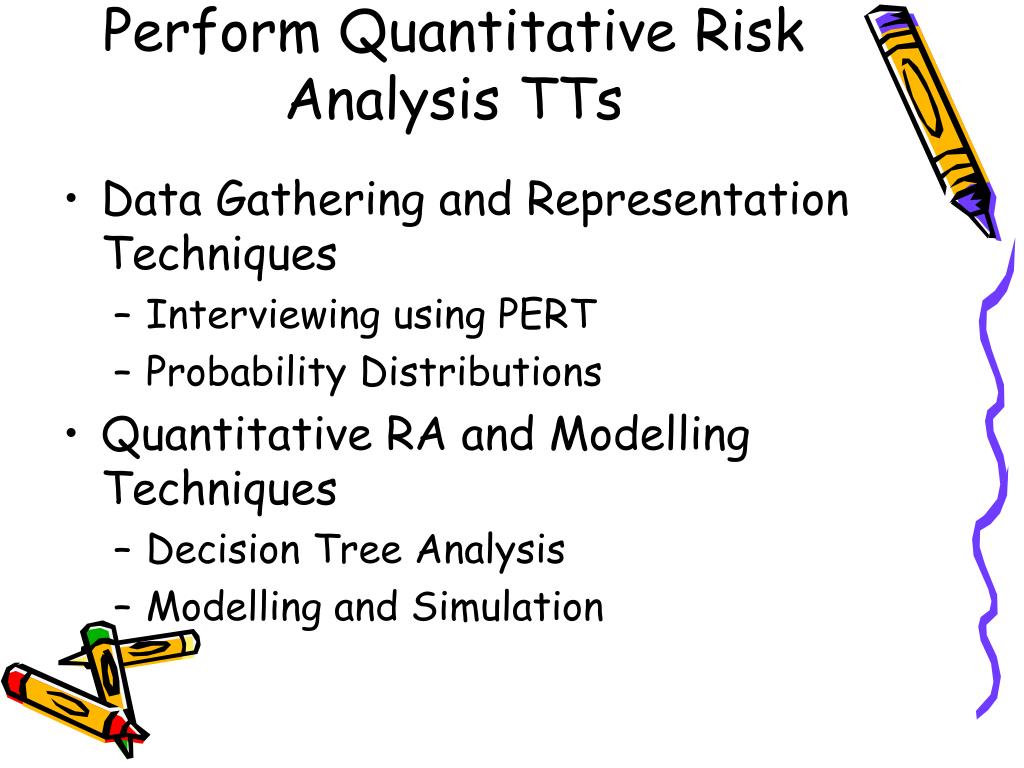 Perform Quantitative Risk Analysis TTs

• Data Gathering and Representation Techniques
– Interviewing using PERT
– Probability Distributions
• Quantitative RA and Modelling Techniques
– Decision Tree Analysis
– Modelling and Simulation